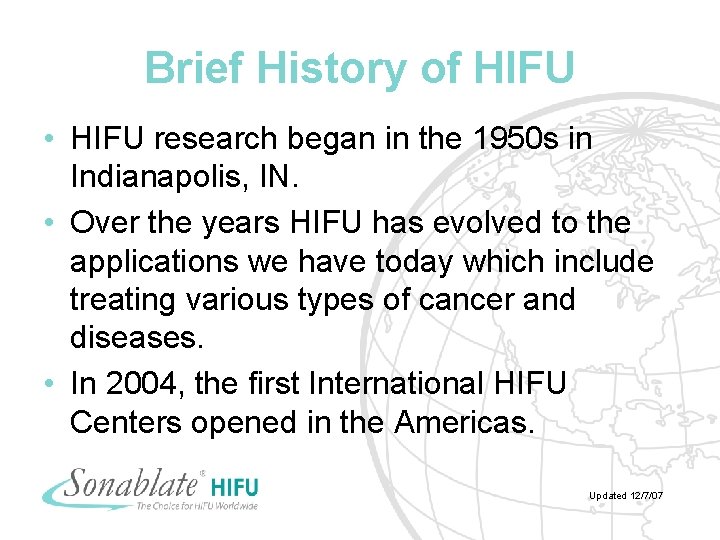 Brief History of HIFU

• HIFU research began in the 1950s in Indianapolis, IN.

• Over the years HIFU has evolved to the applications we have today which include treating various types of cancer and diseases.

• In 2004, the first International HIFU Centers opened in the Americas.

Sonablate® HIFU
The Choice for HIFU Worldwide

Updated 12/7/07